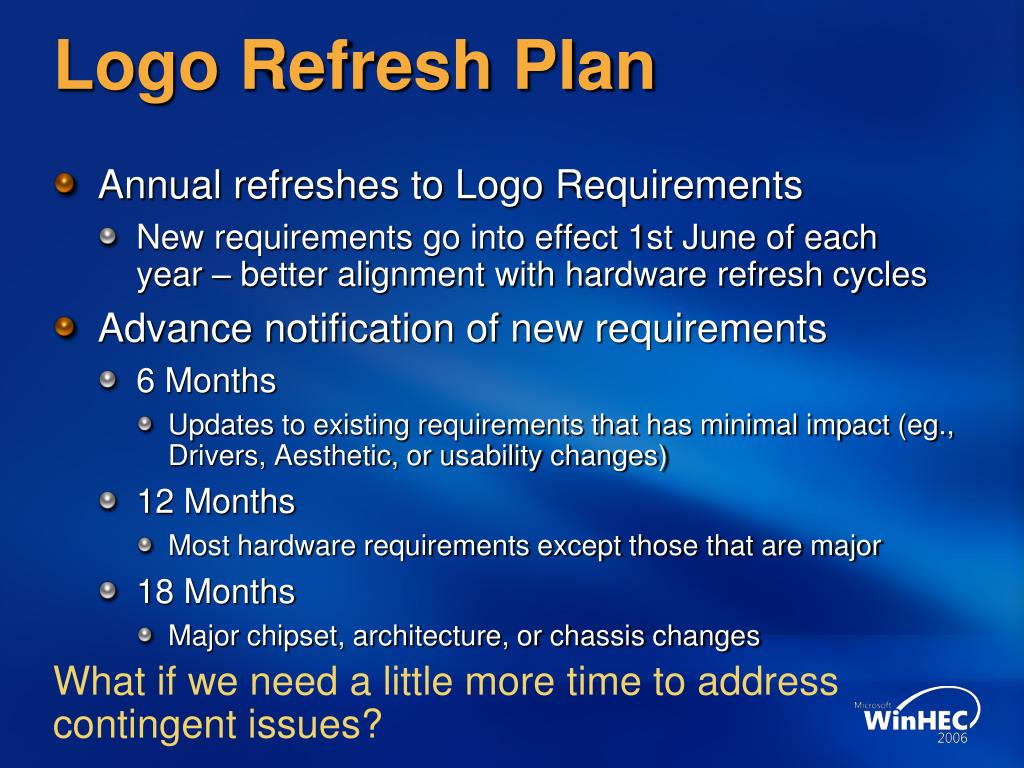 Logo Refresh Plan

Annual refreshes to Logo Requirements

New requirements go into effect 1st June of each year – better alignment with hardware refresh cycles

Advance notification of new requirements

6 Months

Updates to existing requirements that has minimal impact (eg., Drivers, Aesthetic, or usability changes)

12 Months

Most hardware requirements except those that are major

18 Months

Major chipset, architecture, or chassis changes

What if we need a little more time to address contingent issues?

Microsoft WinHEC 2006